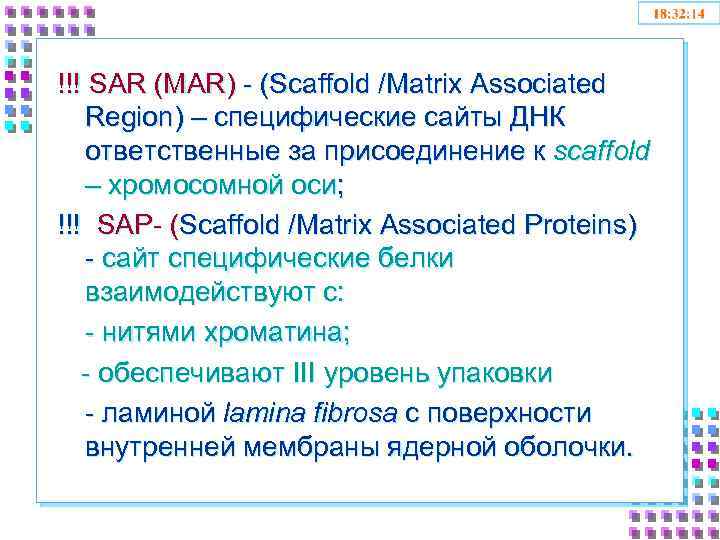 18:32:14

!!! SAR (MAR) - (Scaffold /Matrix Associated Region) – специфические сайты ДНК ответственные за присоединение к scaffold – хромосомной оси;

!!! SAP- (Scaffold /Matrix Associated Proteins) - сайт специфические белки взаимодействуют с:

- нитями хроматина;

- обеспечивают III уровень упаковки

- ламиной lamina fibrosa с поверхности внутренней мембраны ядерной оболочки.